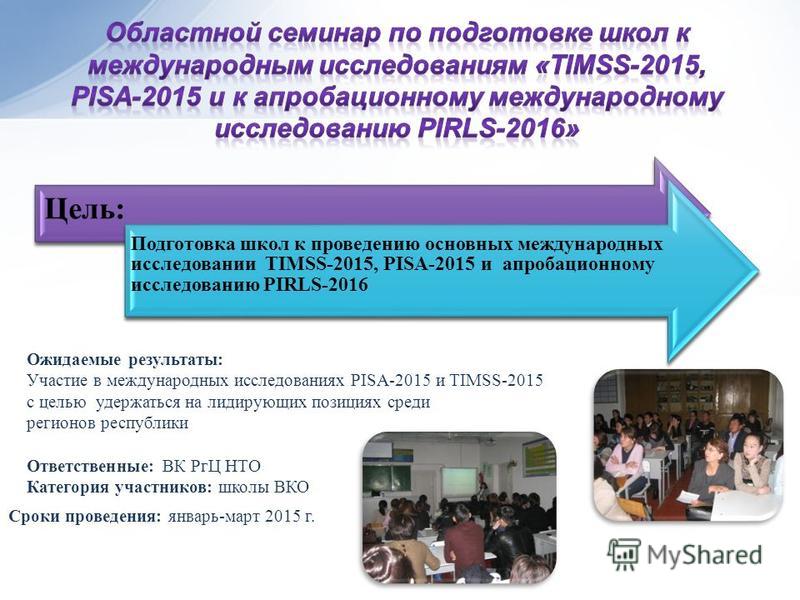 Областной семинар по подготовке школ к международным исследованиям «TIMSS-2015, PISA-2015 и к апробационному международному исследованию PIRLS-2016»

Цель:

Подготовка школ к проведению основных международных исследовании TIMSS-2015, PISA-2015 и апробационному исследованию PIRLS-2016

Ожидаемые результаты:
Участие в международных исследованиях PISA-2015 и TIMSS-2015 с целью удержаться на лидирующих позициях среди регионов республики

Ответственные: ВК РгЦ НТО
Категория участников: школы ВКО

Сроки проведения: январь-март 2015 г.

MyShared